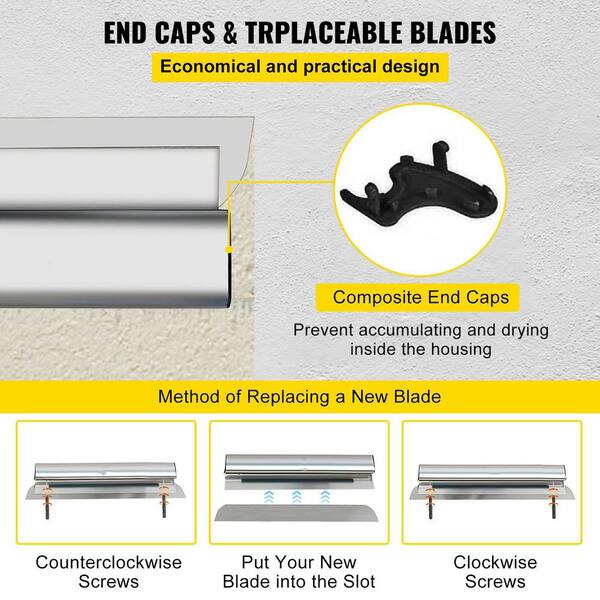 END CAPS & TRPLACEABLE BLADES

Economical and practical design

Composite End Caps

Prevent accumulating and drying inside the housing

Method of Replacing a New Blade

Counterclockwise Screws

Put Your New Blade into the Slot

Clockwise Screws